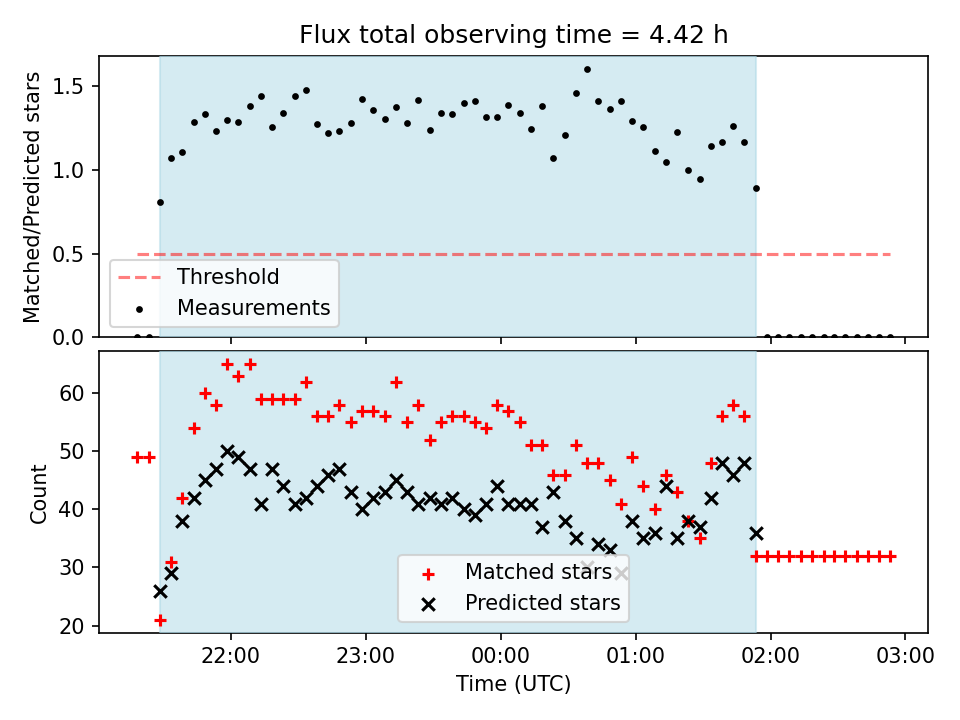 Flux total observing time = 4.42 h

Matched/Predicted stars

1.5
1.0
0.5
0.0

Threshold
Measurements

Count

60
50
40
30
20

Matched stars
Predicted stars

22:00
23:00
00:00
01:00
02:00
03:00

Time (UTC)